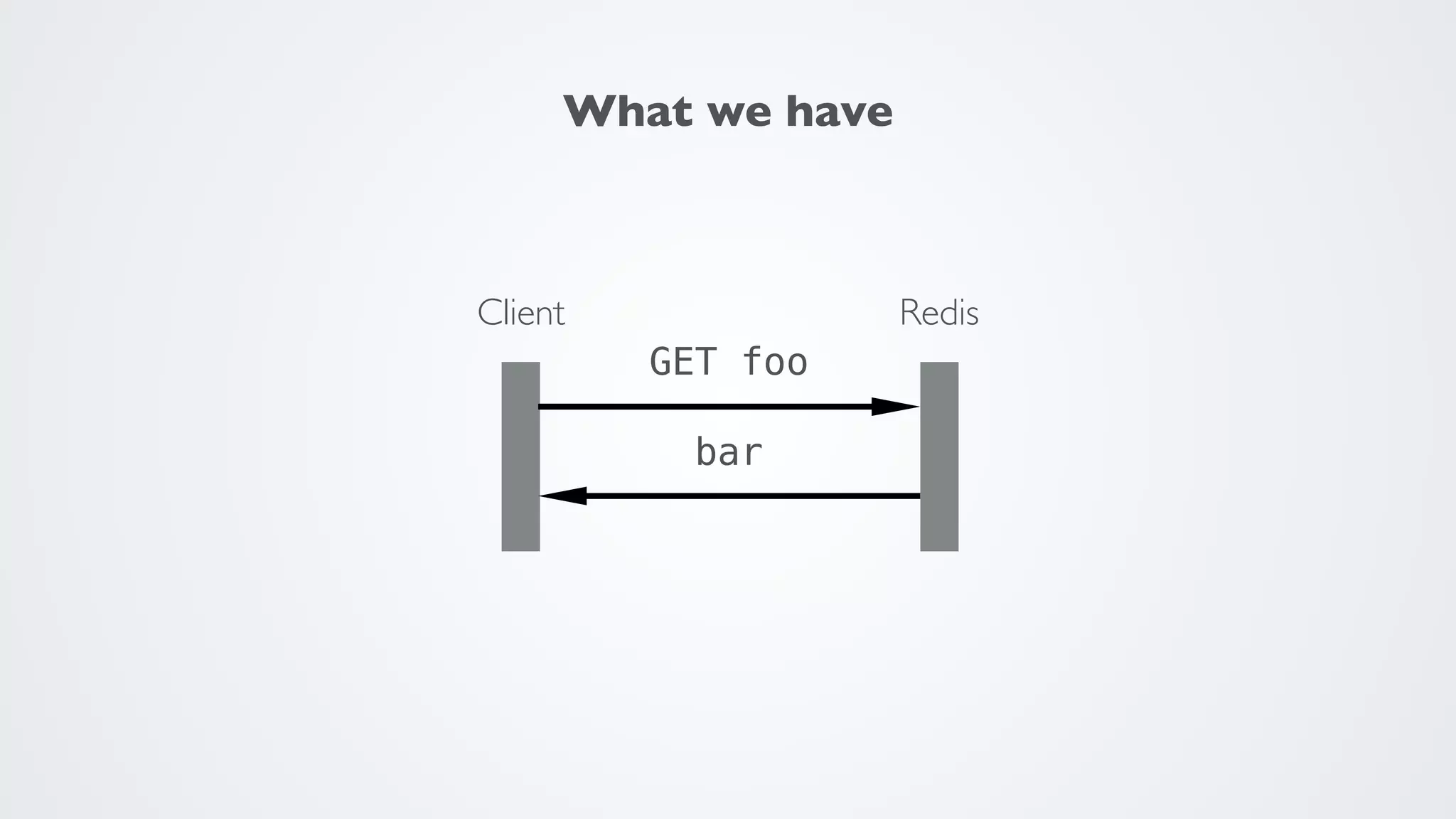 What we have

Client

Redis

GET foo

bar